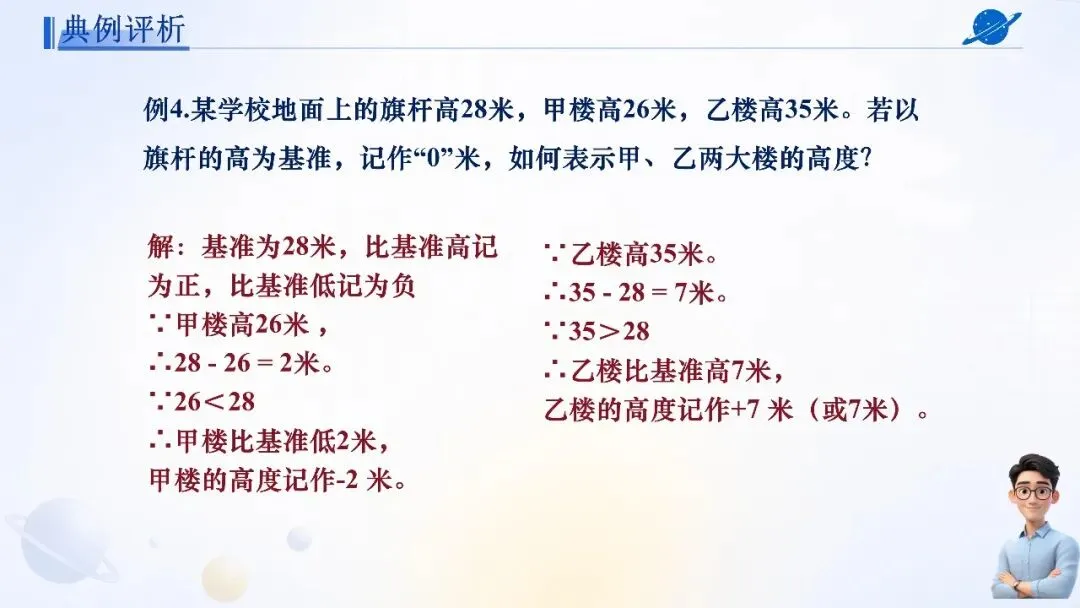 典例评析

例4.某学校地面上的旗杆高28米，甲楼高26米，乙楼高35米。若以旗杆的高为基准，记作“0”米，如何表示甲、乙两大楼的高度?

解：基准为28米，比基准高记为正，比基准低记为负
∵甲楼高26米，
∴28 - 26 = 2米。
∵26＜28
∴甲楼比基准低2米，
甲楼的高度记作-2 米。

∵乙楼高35米。
∴35 - 28 = 7米。
∵35＞28
∴乙楼比基准高7米，
乙楼的高度记作+7 米（或7米）。